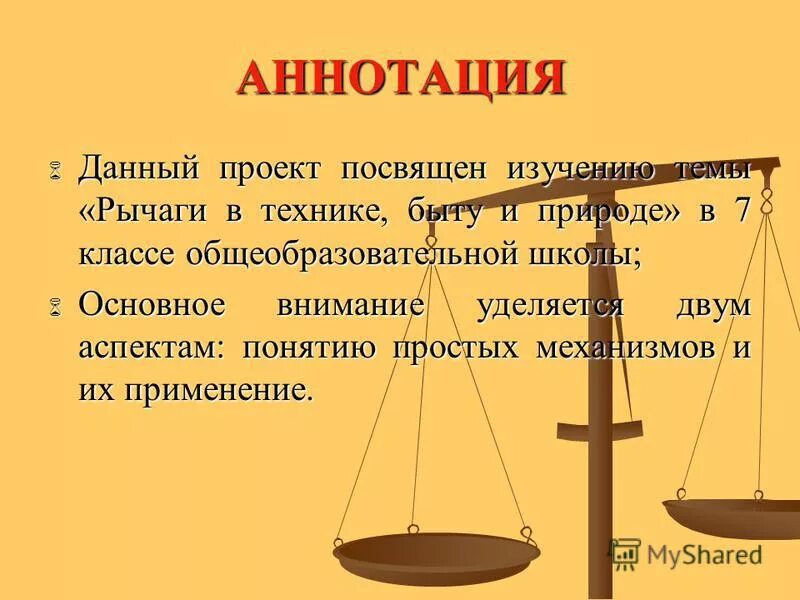 АННОТАЦИЯ

Данный проект посвящен изучению темы «Рычаги в технике, быту и природе» в 7 классе общеобразовательной школы;

Основное внимание уделяется двум аспектам: понятию простых механизмов и их применение.

MyShared